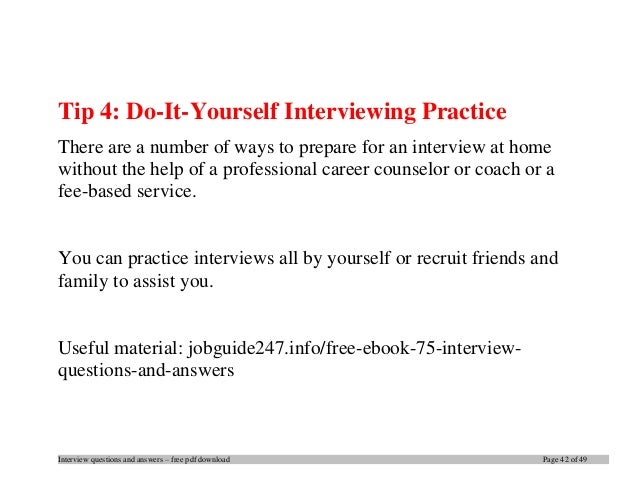 Tip 4: Do-It-Yourself Interviewing Practice

There are a number of ways to prepare for an interview at home without the help of a professional career counselor or coach or a fee-based service.

You can practice interviews all by yourself or recruit friends and family to assist you.

Useful material: jobguide247.info/free-ebook-75-interview-questions-and-answers

Interview questions and answers – free pdf download

Page 42 of 49